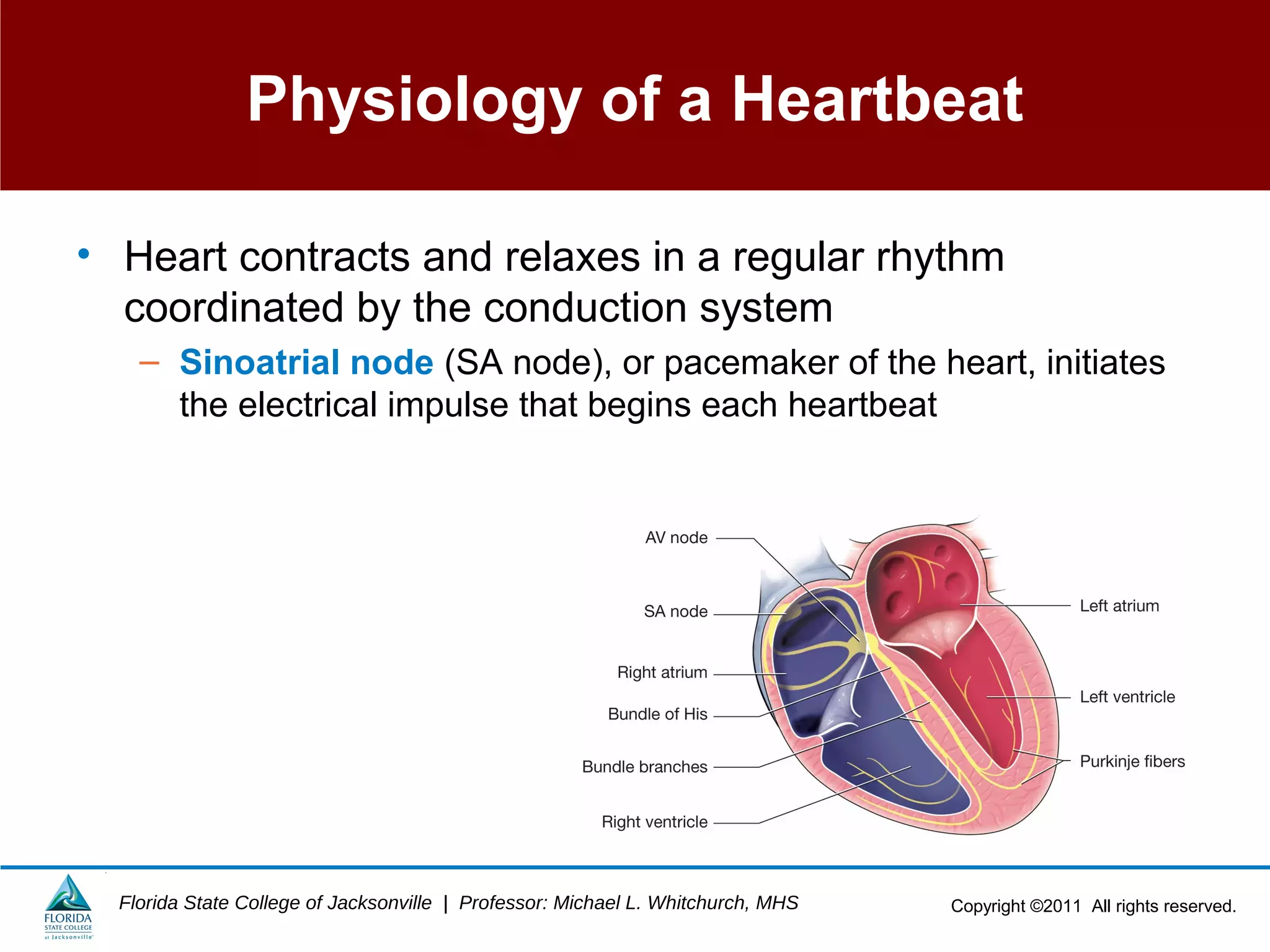 Physiology of a Heartbeat

• Heart contracts and relaxes in a regular rhythm coordinated by the conduction system

– Sinoatrial node (SA node), or pacemaker of the heart, initiates the electrical impulse that begins each heartbeat

AV node
SA node
Right atrium
Bundle of His
Bundle branches
Right ventricle
Left atrium
Left ventricle
Purkinje fibers

FLORIDA STATE COLLEGE at Jacksonville

Florida State College of Jacksonville | Professor: Michael L. Whitchurch, MHS

Copyright ©2011 All rights reserved.